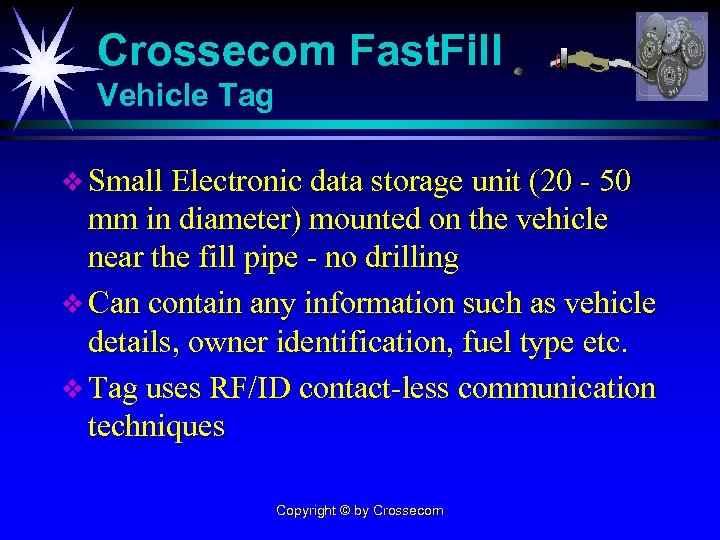 Crossecom FastFill
Vehicle Tag

❖ Small Electronic data storage unit (20 - 50 mm in diameter) mounted on the vehicle near the fill pipe - no drilling

❖ Can contain any information such as vehicle details, owner identification, fuel type etc.

❖ Tag uses RF/ID contact-less communication techniques

Copyright © by Crossecom